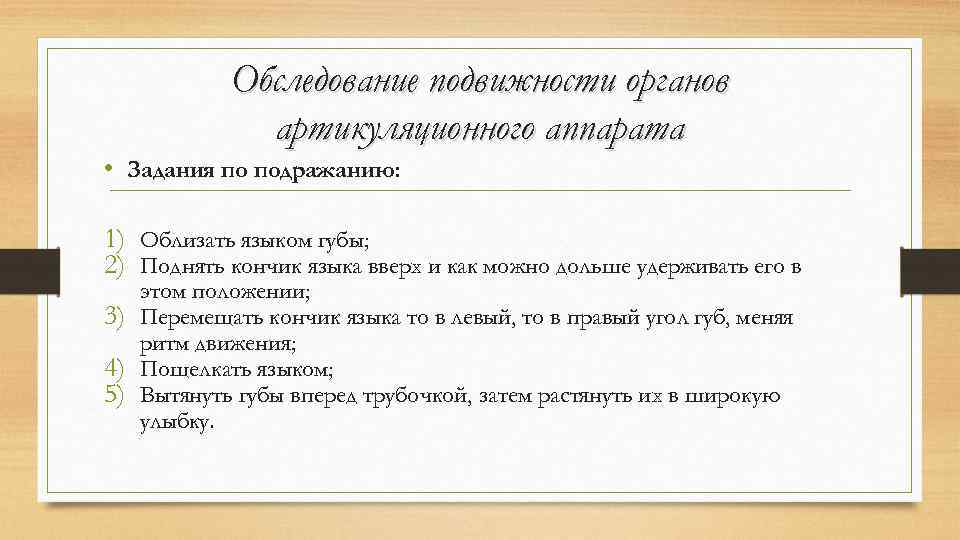 Обследование подвижности органов артикуляционного аппарата

• Задания по подражанию:

1) Облизать языком губы;
2) Поднять кончик языка вверх и как можно дольше удерживать его в этом положении;
3) Перемещать кончик языка то в левый, то в правый угол губ, меняя ритм движения;
4) Пощелкать языком;
5) Вытянуть губы вперед трубочкой, затем растянуть их в широкую улыбку.